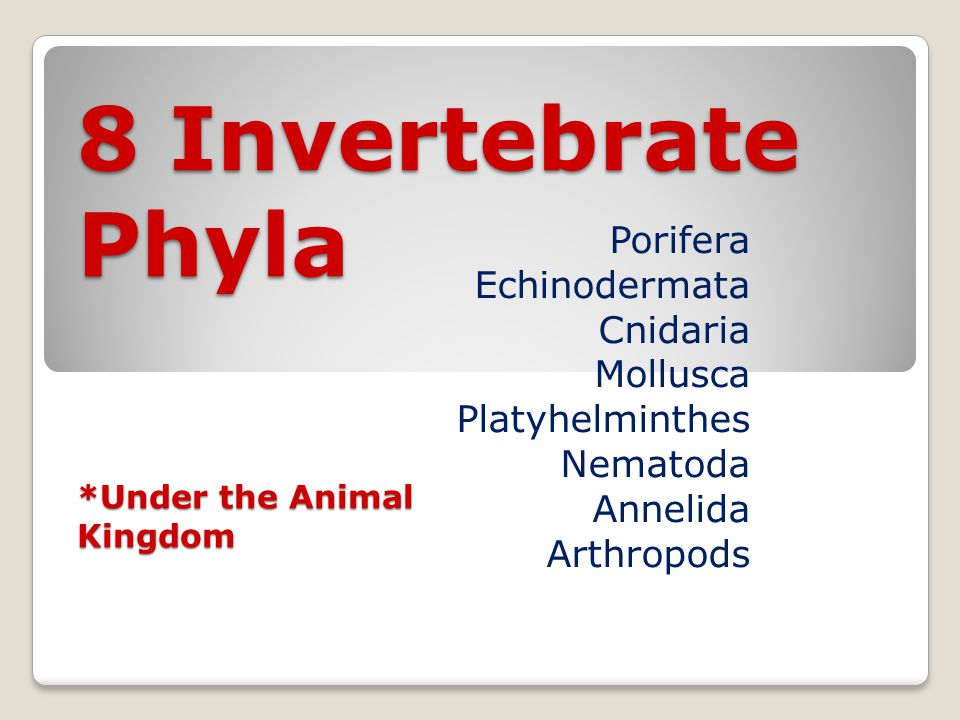 8 Invertebrate Phyla

Porifera
Echinodermata
Cnidaria
Mollusca
Platyhelminthes
Nematoda
Annelida
Arthropods

*Under the Animal Kingdom